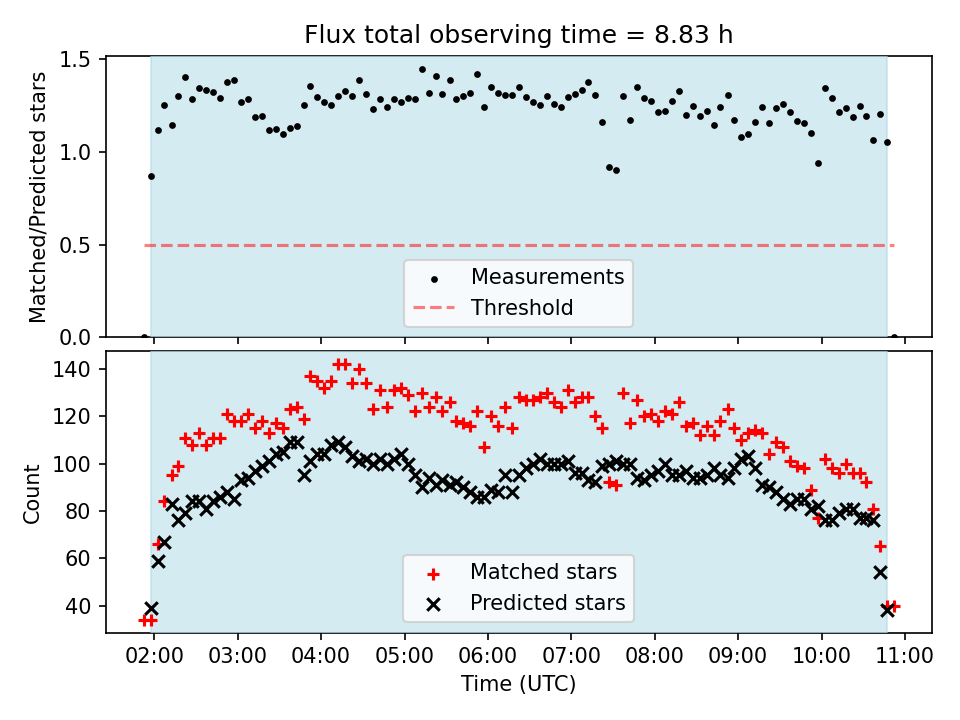 Flux total observing time = 8.83 h

Matched/Predicted stars

1.5
1.0
0.5
0.0

Measurements
Threshold

Count

140
120
100
80
60
40

Matched stars
Predicted stars

02:00 03:00 04:00 05:00 06:00 07:00 08:00 09:00 10:00 11:00

Time (UTC)